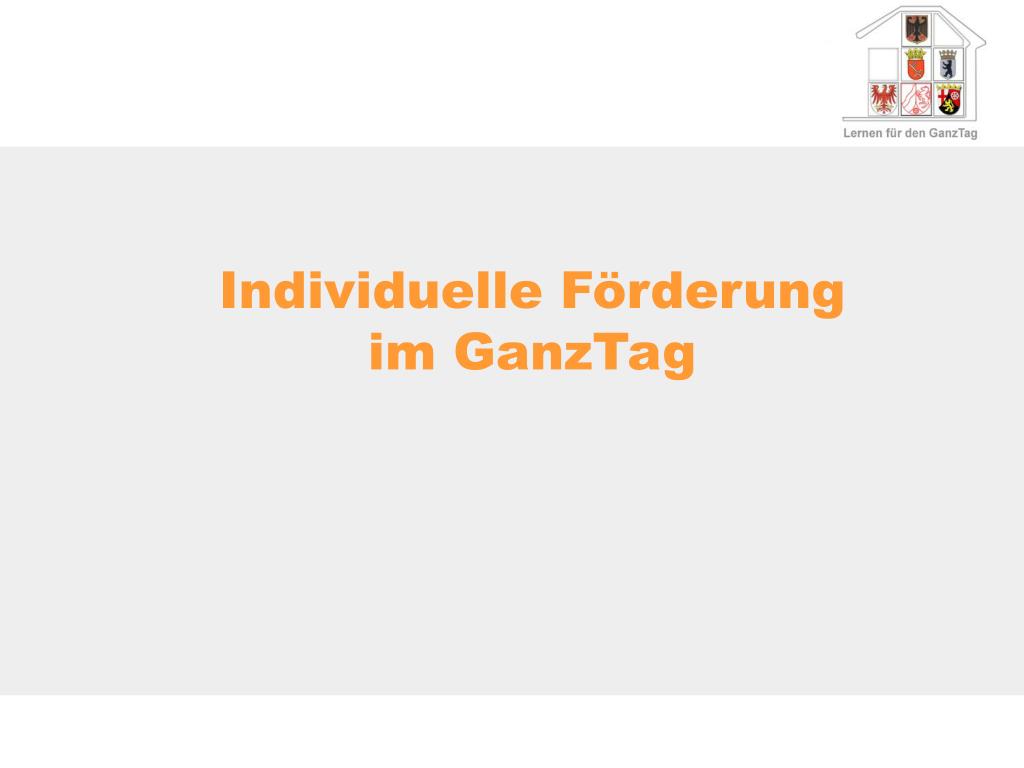 Lernen für den GanzTag

Individuelle Förderung
im GanzTag